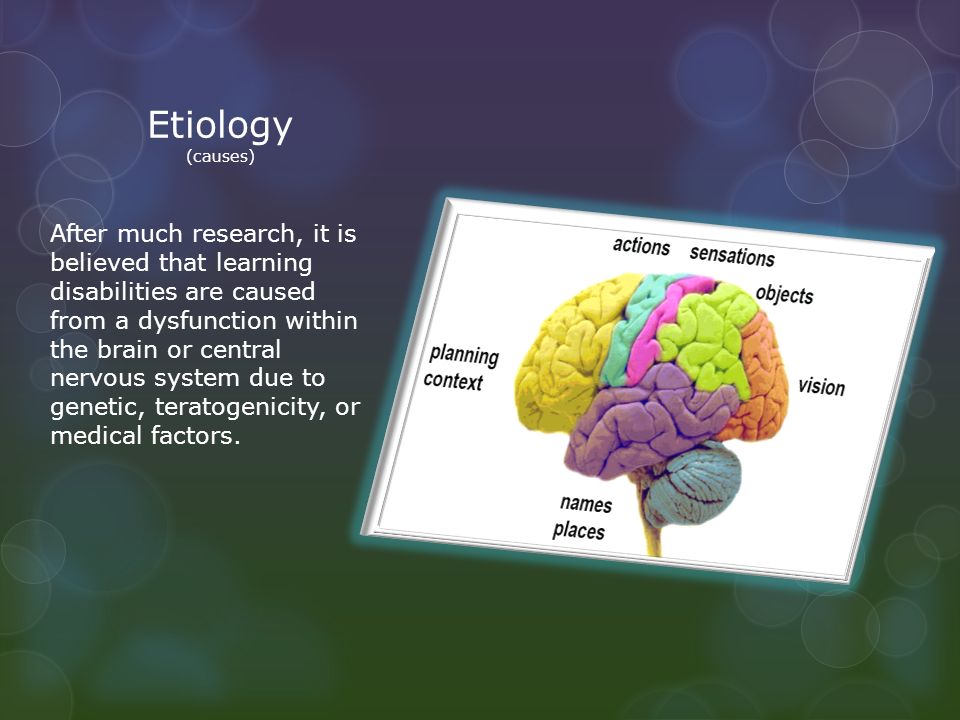 Etiology
(causes)

After much research, it is believed that learning disabilities are caused from a dysfunction within the brain or central nervous system due to genetic, teratogenicity, or medical factors.

actions sensations
objects
planning context
vision
names places